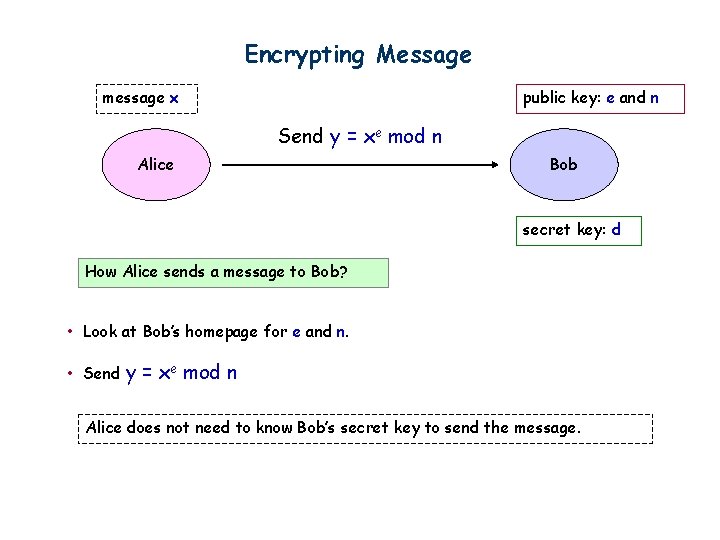 Encrypting Message

message x

public key: e and n

Send $y = x^e \bmod n$

Alice

Bob

secret key: d

How Alice sends a message to Bob?

• Look at Bob's homepage for e and n.

• Send $y = x^e \bmod n$

Alice does not need to know Bob's secret key to send the message.